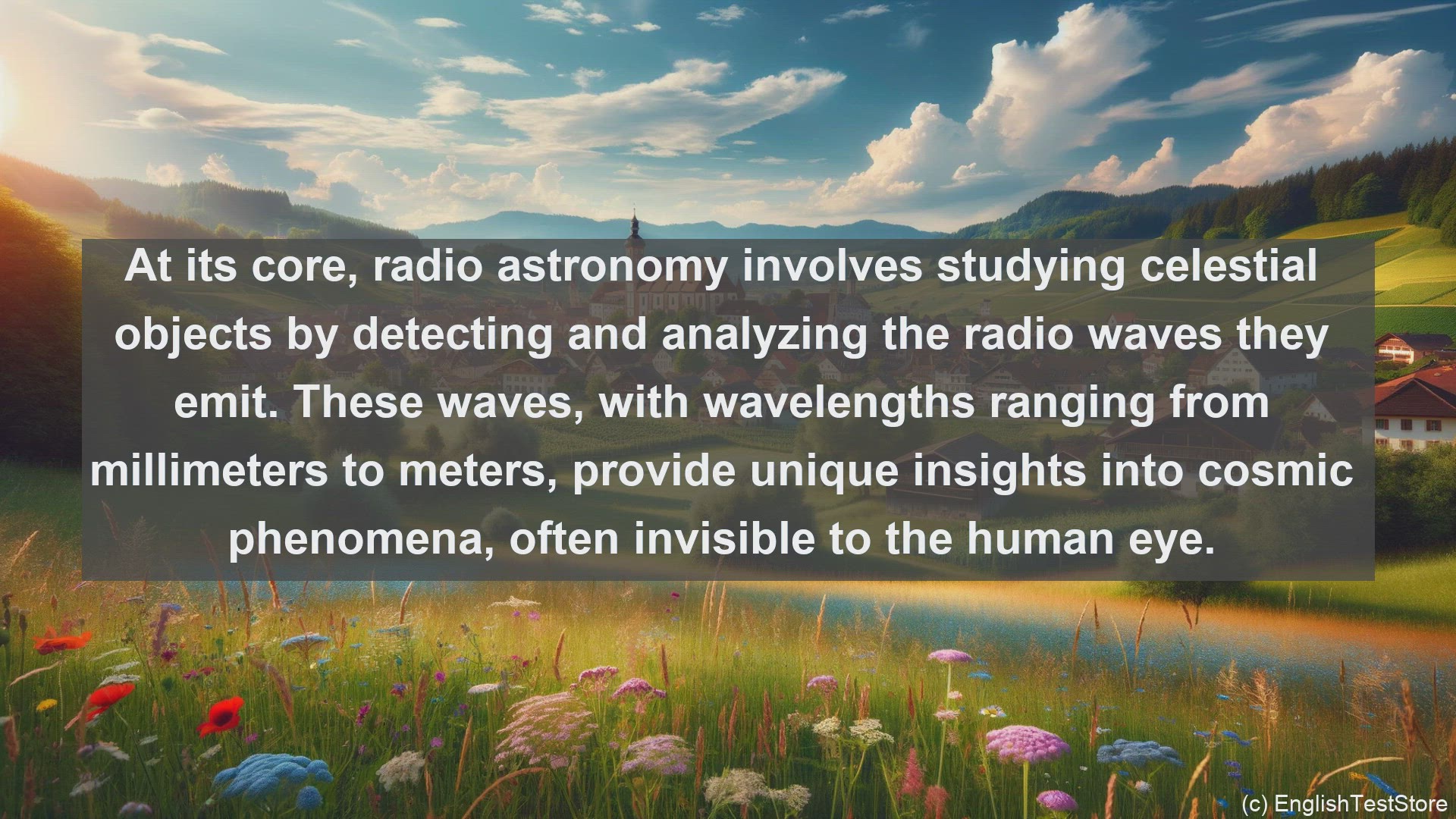 At its core, radio astronomy involves studying celestial objects by detecting and analyzing the radio waves they emit. These waves, with wavelengths ranging from millimeters to meters, provide unique insights into cosmic phenomena, often invisible to the human eye.

(c) EnglishTestStore